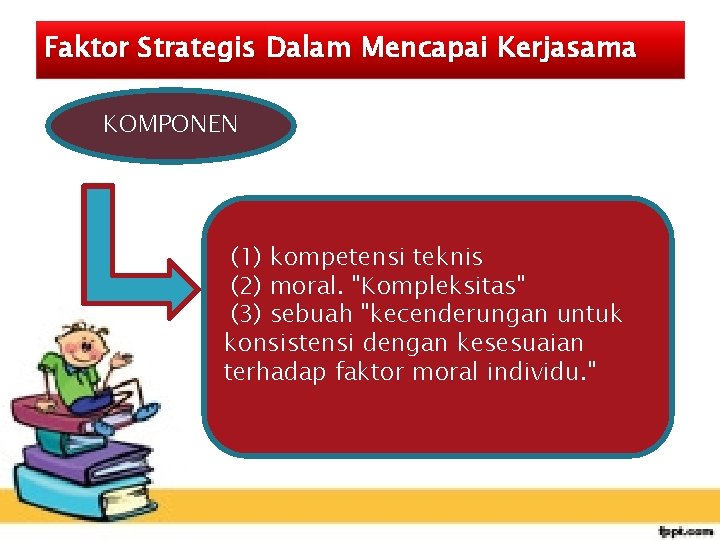 Faktor Strategis Dalam Mencapai Kerjasama

KOMPONEN

(1) kompetensi teknis
(2) moral. "Kompleksitas"
(3) sebuah "kecenderungan untuk konsistensi dengan kesesuaian terhadap faktor moral individu."

fppt.com